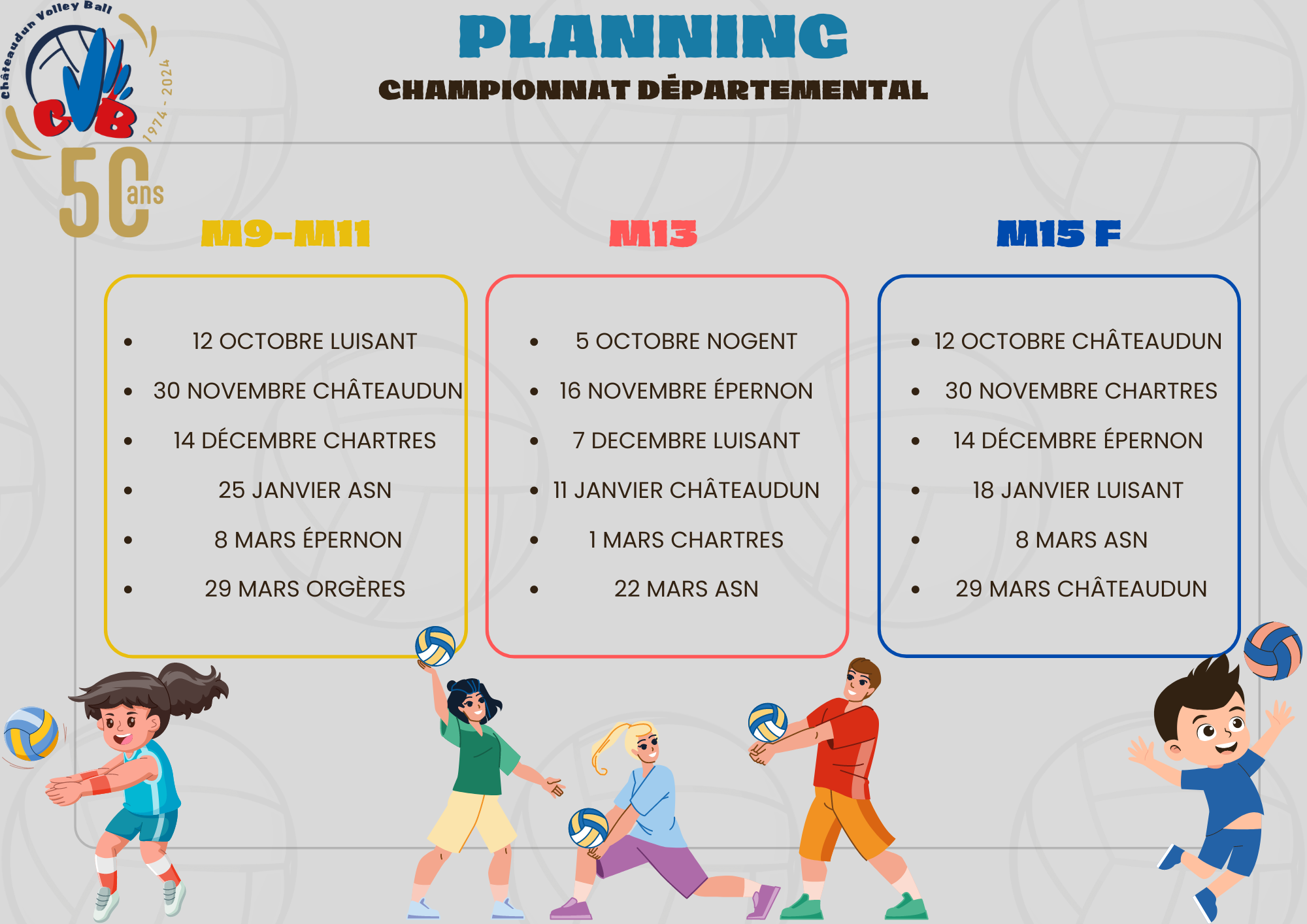 Châteaudun Volley Ball
CVB
1974 - 2024
50 ans

PLANNING
CHAMPIONNAT DÉPARTEMENTAL

M9-M11

- 12 OCTOBRE LUISANT
- 30 NOVEMBRE CHÂTEAUDUN
- 14 DÉCEMBRE CHARTRES
- 25 JANVIER ASN
- 8 MARS ÉPERNON
- 29 MARS ORGÈRES

M13

- 5 OCTOBRE NOGENT
- 16 NOVEMBRE ÉPERNON
- 7 DECEMBRE LUISANT
- 11 JANVIER CHÂTEAUDUN
- 1 MARS CHARTRES
- 22 MARS ASN

M15 F

- 12 OCTOBRE CHÂTEAUDUN
- 30 NOVEMBRE CHARTRES
- 14 DÉCEMBRE ÉPERNON
- 18 JANVIER LUISANT
- 8 MARS ASN
- 29 MARS CHÂTEAUDUN